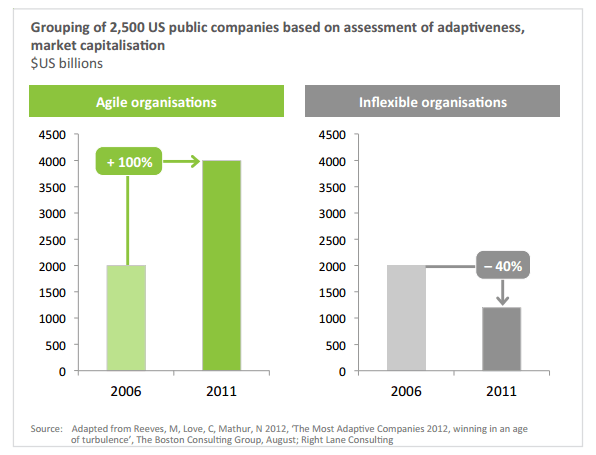 Grouping of 2,500 US public companies based on assessment of adaptiveness, market capitalisation
$US billions

Agile organisations

4500
4000
3500
3000
2500
2000
1500
1000
500
0

+ 100%

2006
2011

Inflexible organisations

4500
4000
3500
3000
2500
2000
1500
1000
500
0

– 40%

2006
2011

Source: Adapted from Reeves, M, Love, C, Mathur, N 2012, 'The Most Adaptive Companies 2012, winning in an age of turbulence', The Boston Consulting Group, August; Right Lane Consulting